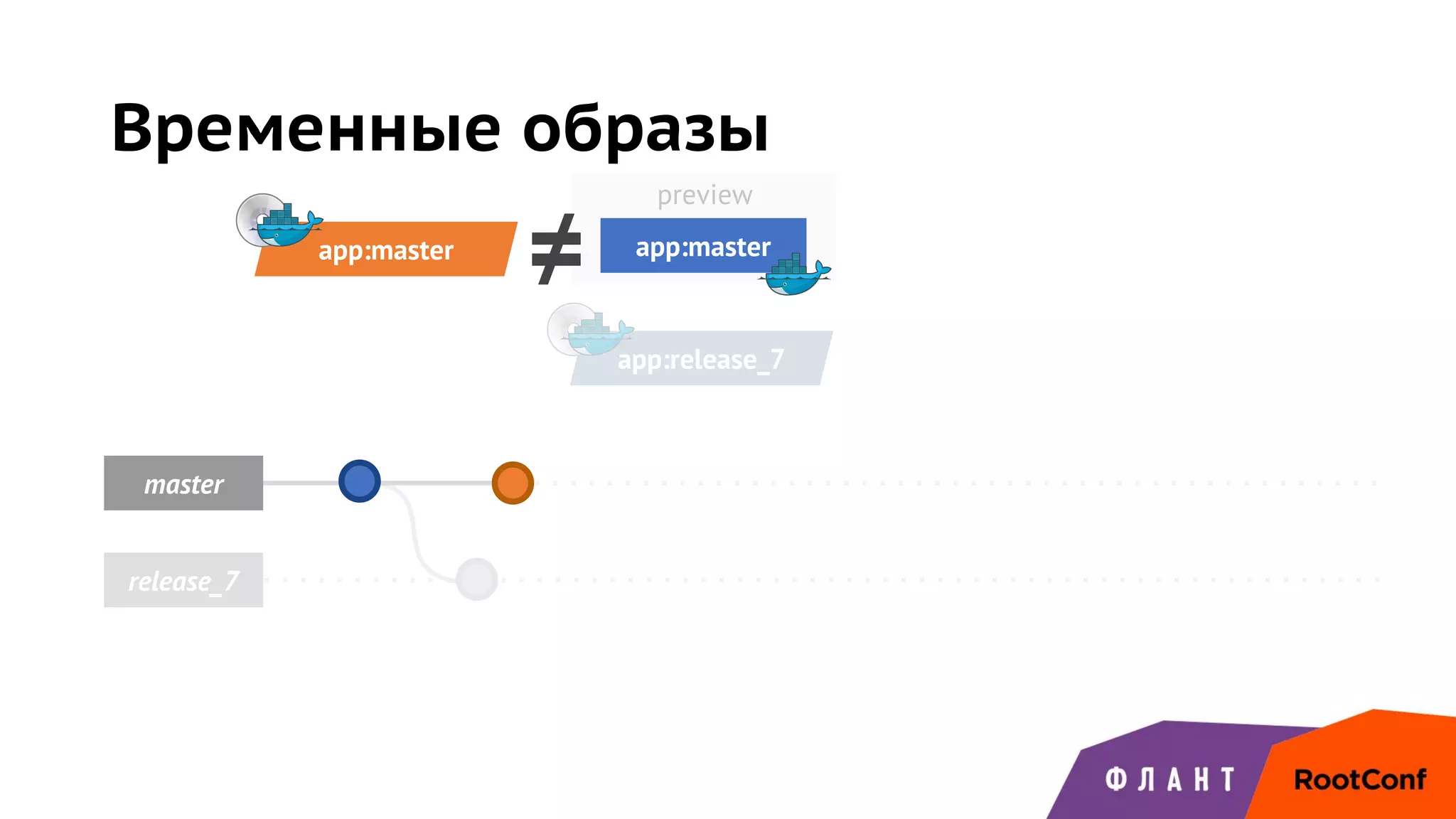 Временные образы

preview

app:master ≠ app:master

app:release_7

master

release_7

ФЛАНТ

RootConf